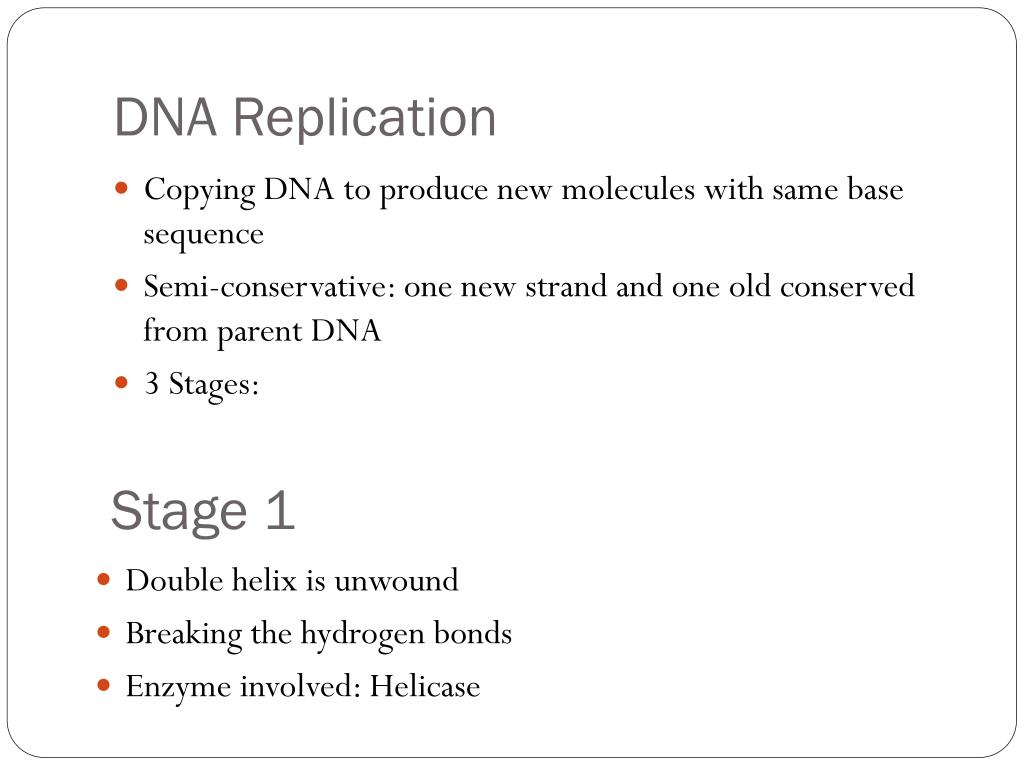 DNA Replication

- Copying DNA to produce new molecules with same base sequence
- Semi-conservative: one new strand and one old conserved from parent DNA
- 3 Stages:

Stage 1

- Double helix is unwound
- Breaking the hydrogen bonds
- Enzyme involved: Helicase